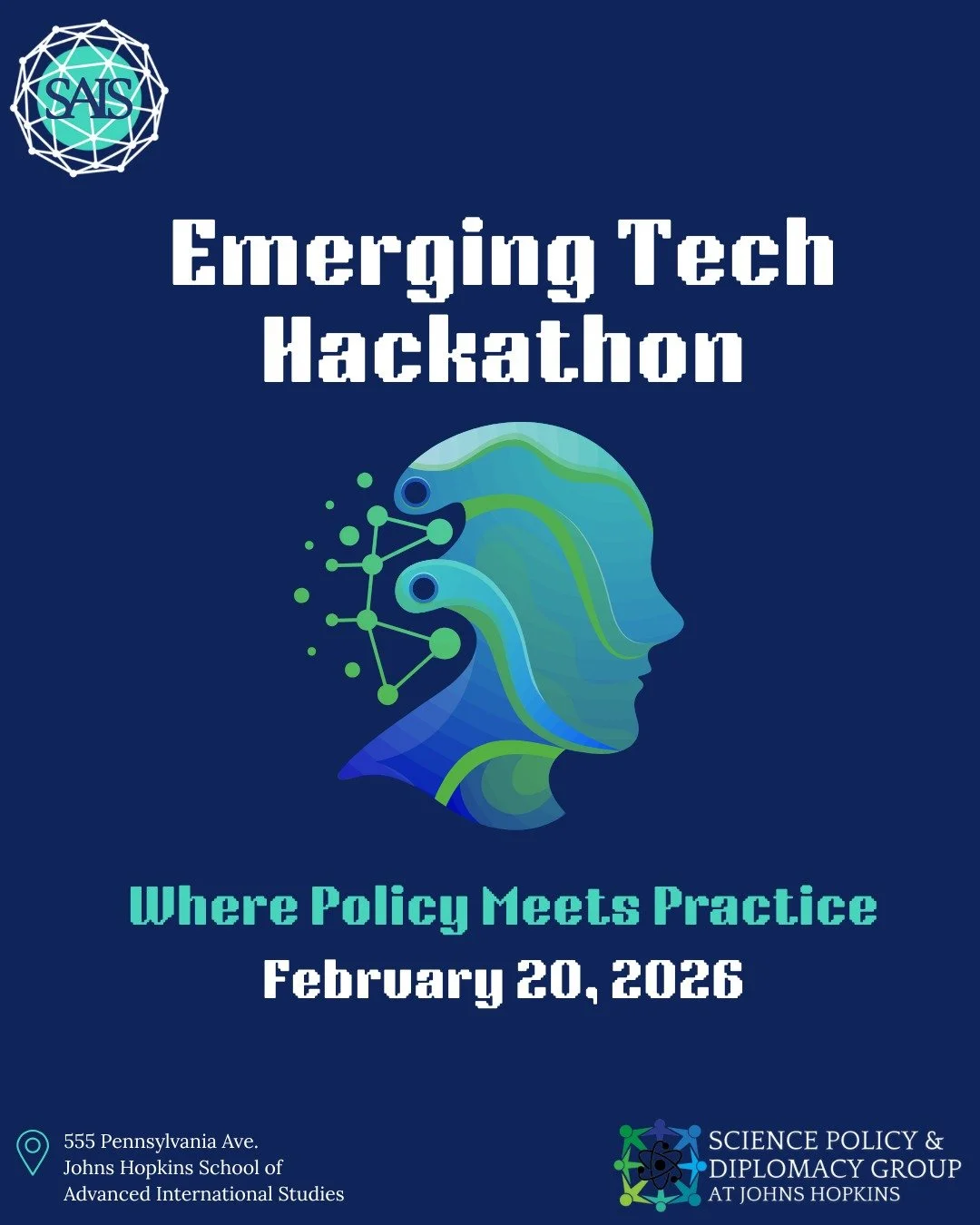 SAIS

Emerging Tech Hackathon

Where Policy Meets Practice

February 20, 2026

555 Pennsylvania Ave.
Johns Hopkins School of
Advanced International Studies

SCIENCE POLICY &
DIPLOMACY GROUP
AT JOHNS HOPKINS